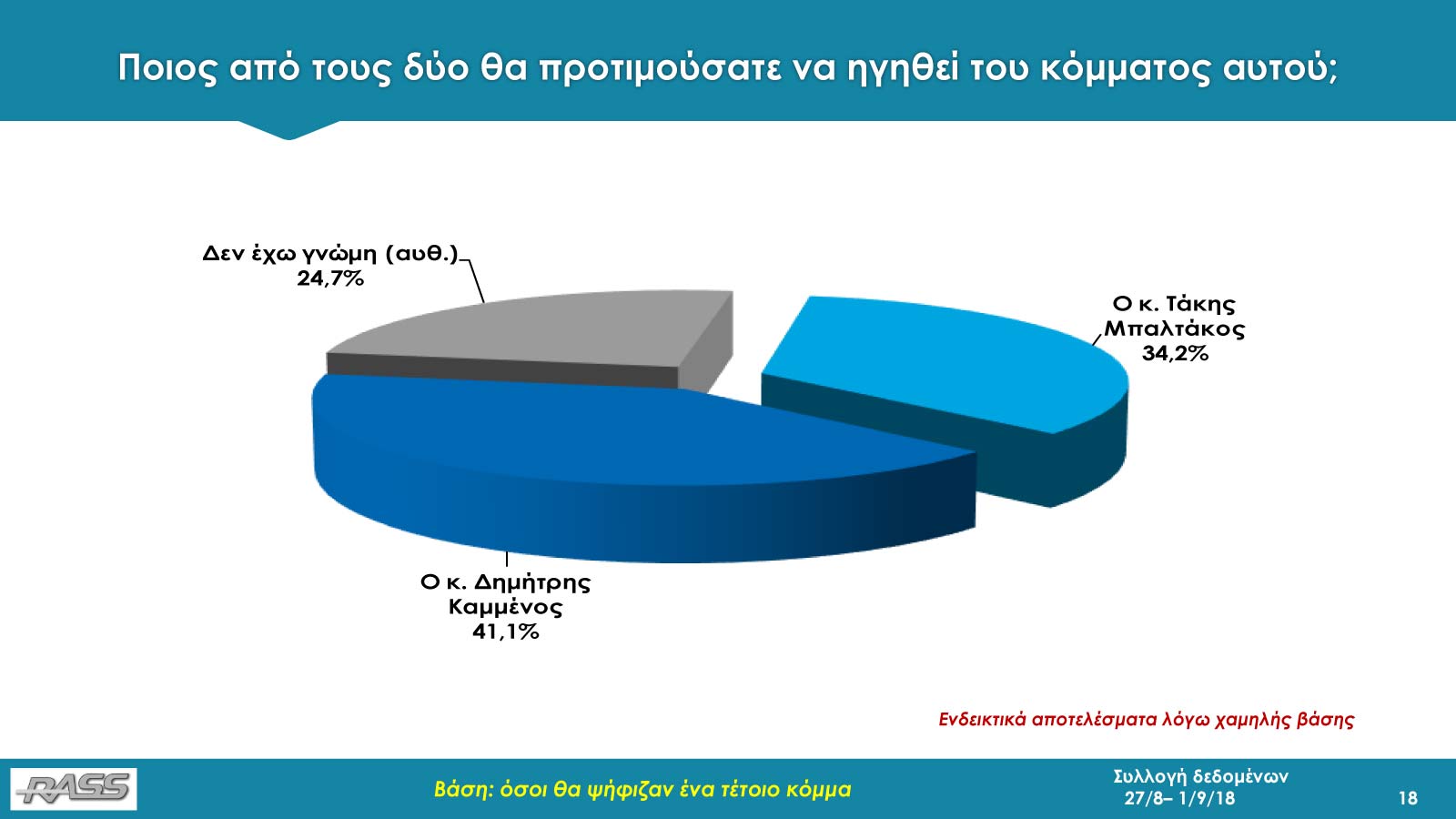 Ποιος από τους δύο θα προτιμούσατε να ηγηθεί του κόμματος αυτού;

Δεν έχω γνώμη (αυθ.) 24,7%

Ο κ. Τάκης Μπαλτάκος 34,2%

Ο κ. Δημήτρης Καμμένος 41,1%

Ενδεικτικά αποτελέσματα λόγω χαμηλής βάσης

RASS

Βάση: όσοι θα ψήφιζαν ένα τέτοιο κόμμα

Συλλογή δεδομένων 27/8– 1/9/18

18